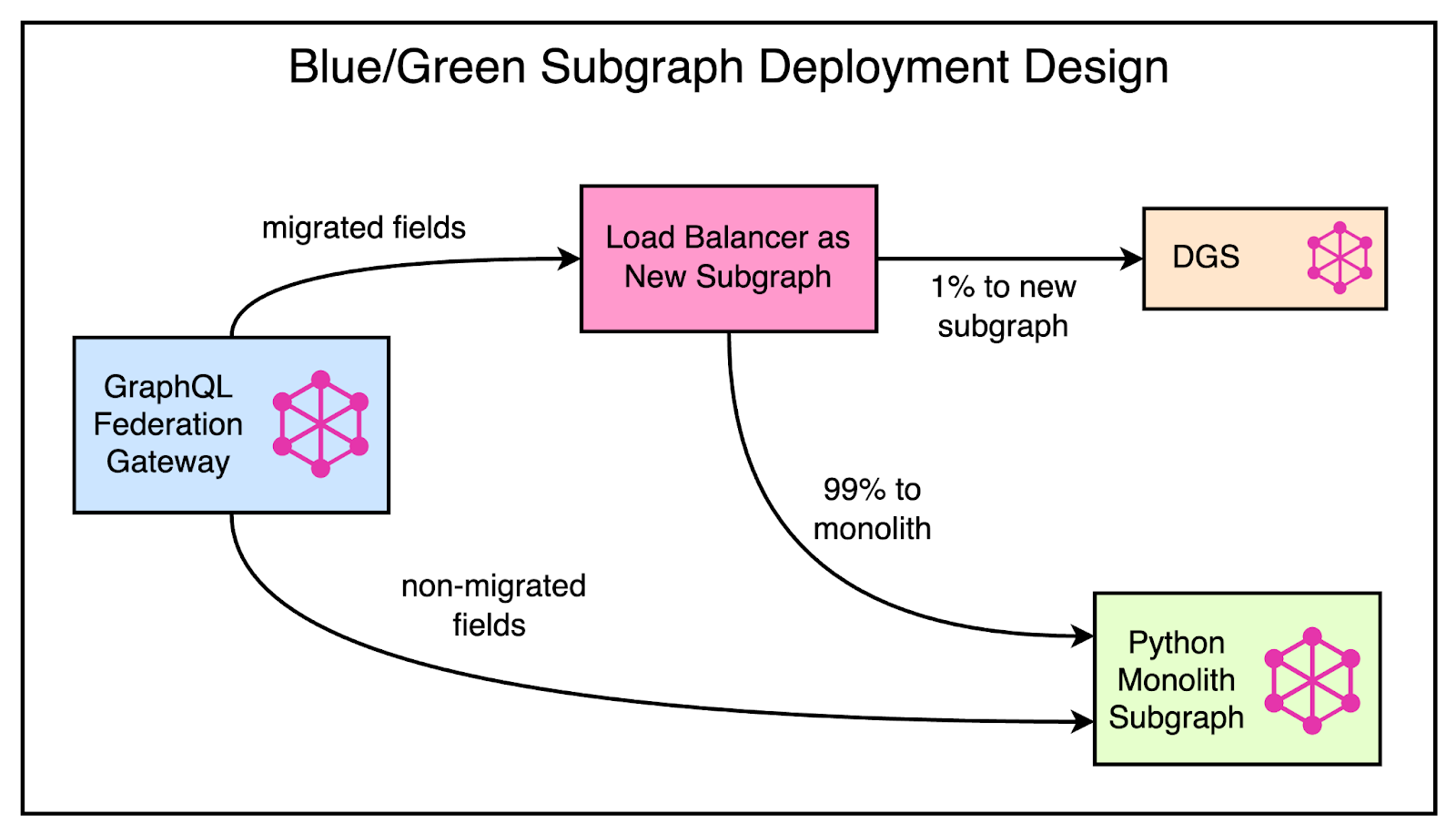 Blue/Green Subgraph Deployment Design

migrated fields

Load Balancer as New Subgraph

DGS

1% to new subgraph

GraphQL Federation Gateway

99% to monolith

non-migrated fields

Python Monolith Subgraph